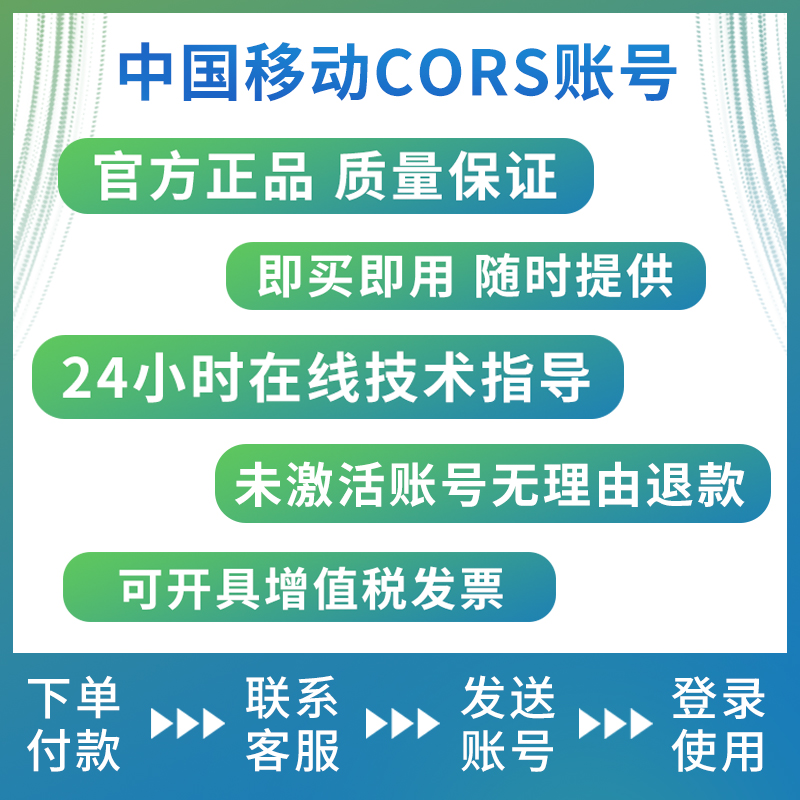 中国移动CORS账号

官方正品 质量保证

即买即用 随时提供

24小时在线技术指导

未激活账号无理由退款

可开具增值税发票

下单付款

联系客服

发送账号

登录使用